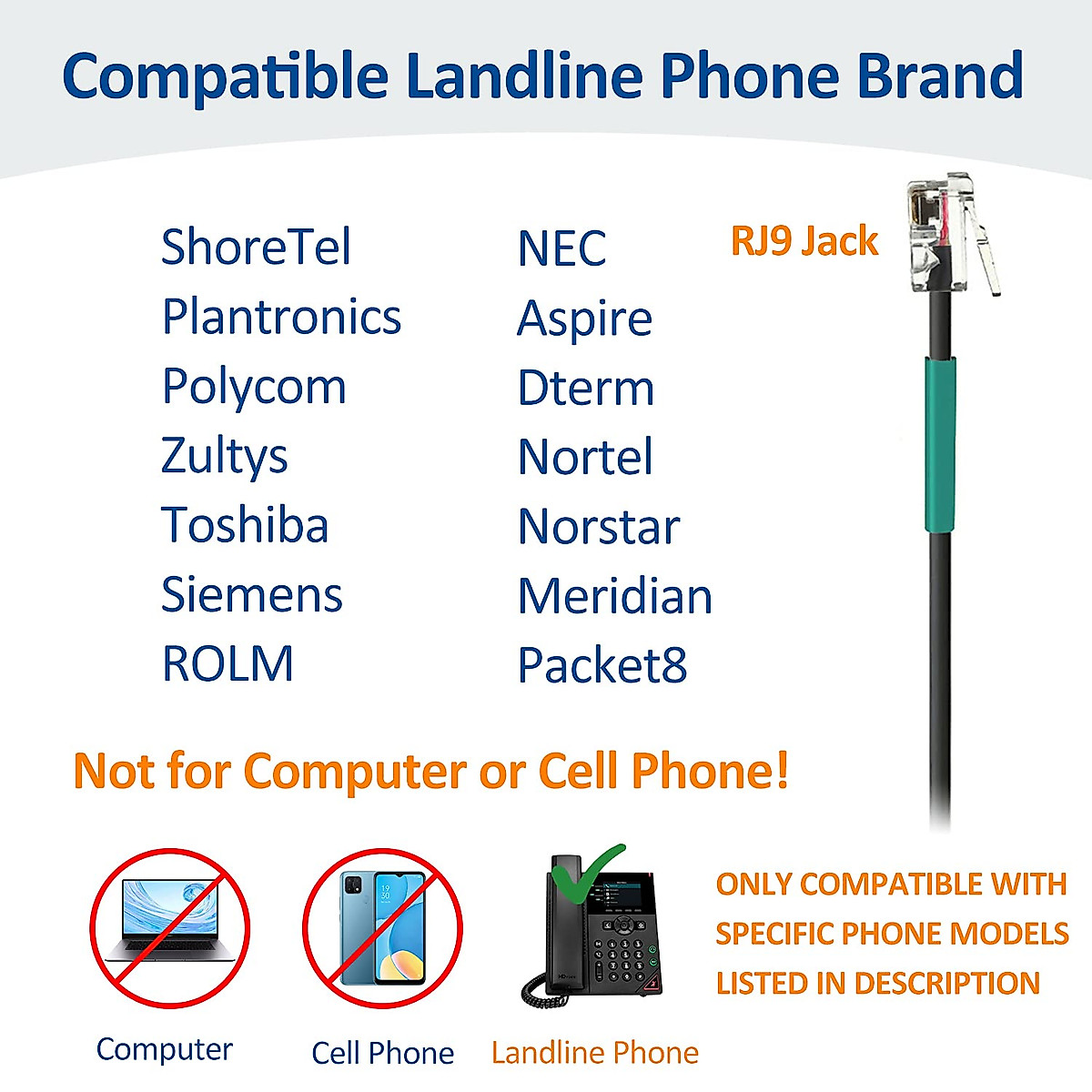 Compatible Landline Phone Brand

ShoreTel
Plantronics
Polycom
Zultys
Toshiba
Siemens
ROLM

NEC
Aspire
Dterm
Nortel
Norstar
Meridian
Packet8

RJ9 Jack

Not for Computer or Cell Phone!

Computer

Cell Phone

Landline Phone

ONLY COMPATIBLE WITH SPECIFIC PHONE MODELS LISTED IN DESCRIPTION